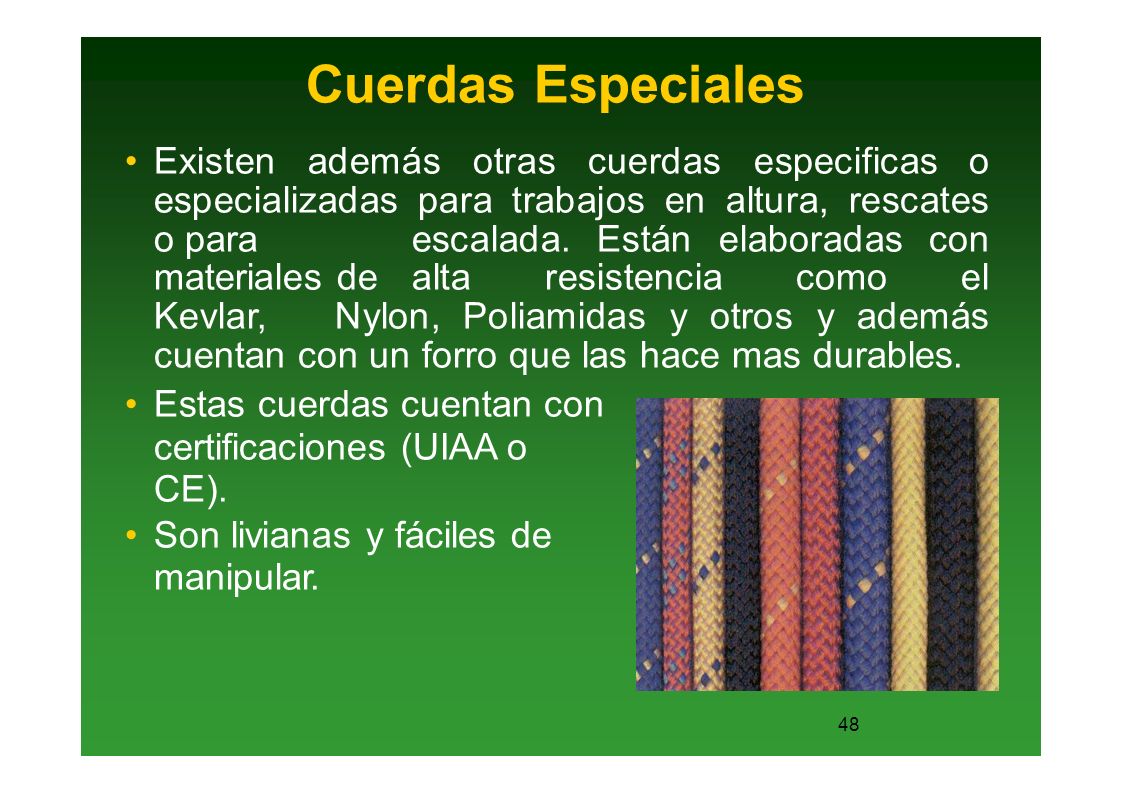 Cuerdas Especiales

• Existen además otras cuerdas especificas o especializadas para trabajos en altura, rescates o para escalada. Están elaboradas con materiales de alta resistencia como el Kevlar, Nylon, Poliamidas y otros y además cuentan con un forro que las hace mas durables.

• Estas cuerdas cuentan con certificaciones (UIAA o CE).

• Son livianas y fáciles de manipular.

48